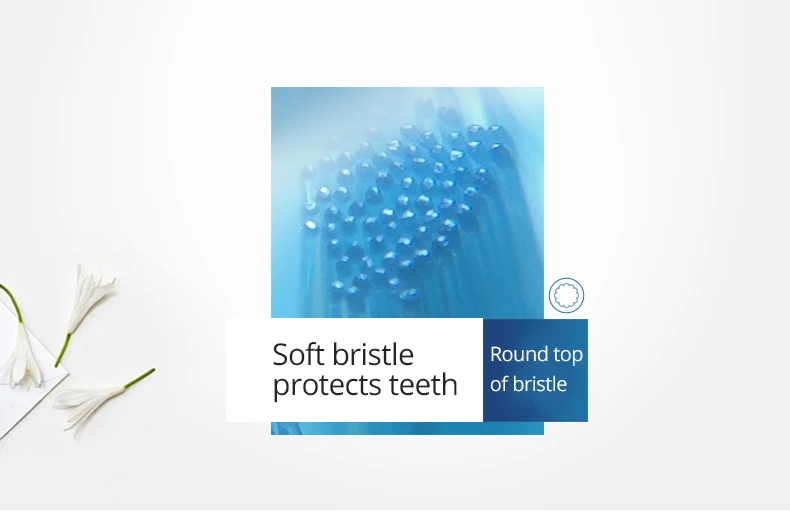 Soft bristle protects teeth

Round top of bristle